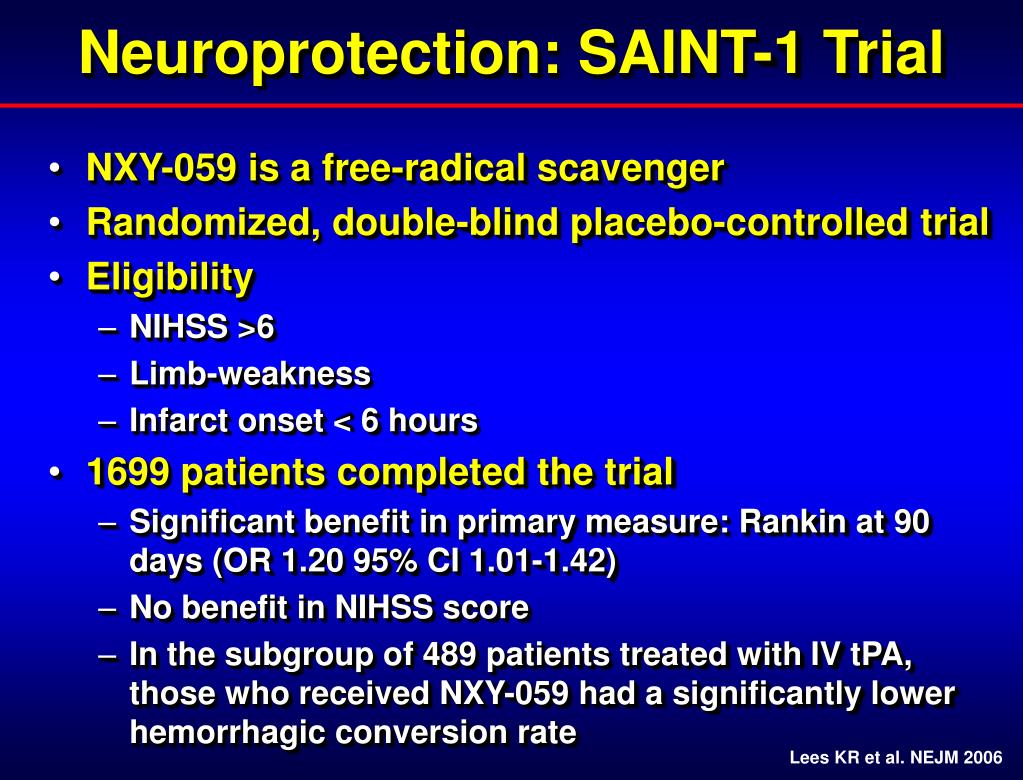 Neuroprotection: SAINT-1 Trial

• NXY-059 is a free-radical scavenger
• Randomized, double-blind placebo-controlled trial
• Eligibility
– NIHSS >6
– Limb-weakness
– Infarct onset < 6 hours
• 1699 patients completed the trial
– Significant benefit in primary measure: Rankin at 90 days (OR 1.20 95% CI 1.01-1.42)
– No benefit in NIHSS score
– In the subgroup of 489 patients treated with IV tPA, those who received NXY-059 had a significantly lower hemorrhagic conversion rate

Lees KR et al. NEJM 2006